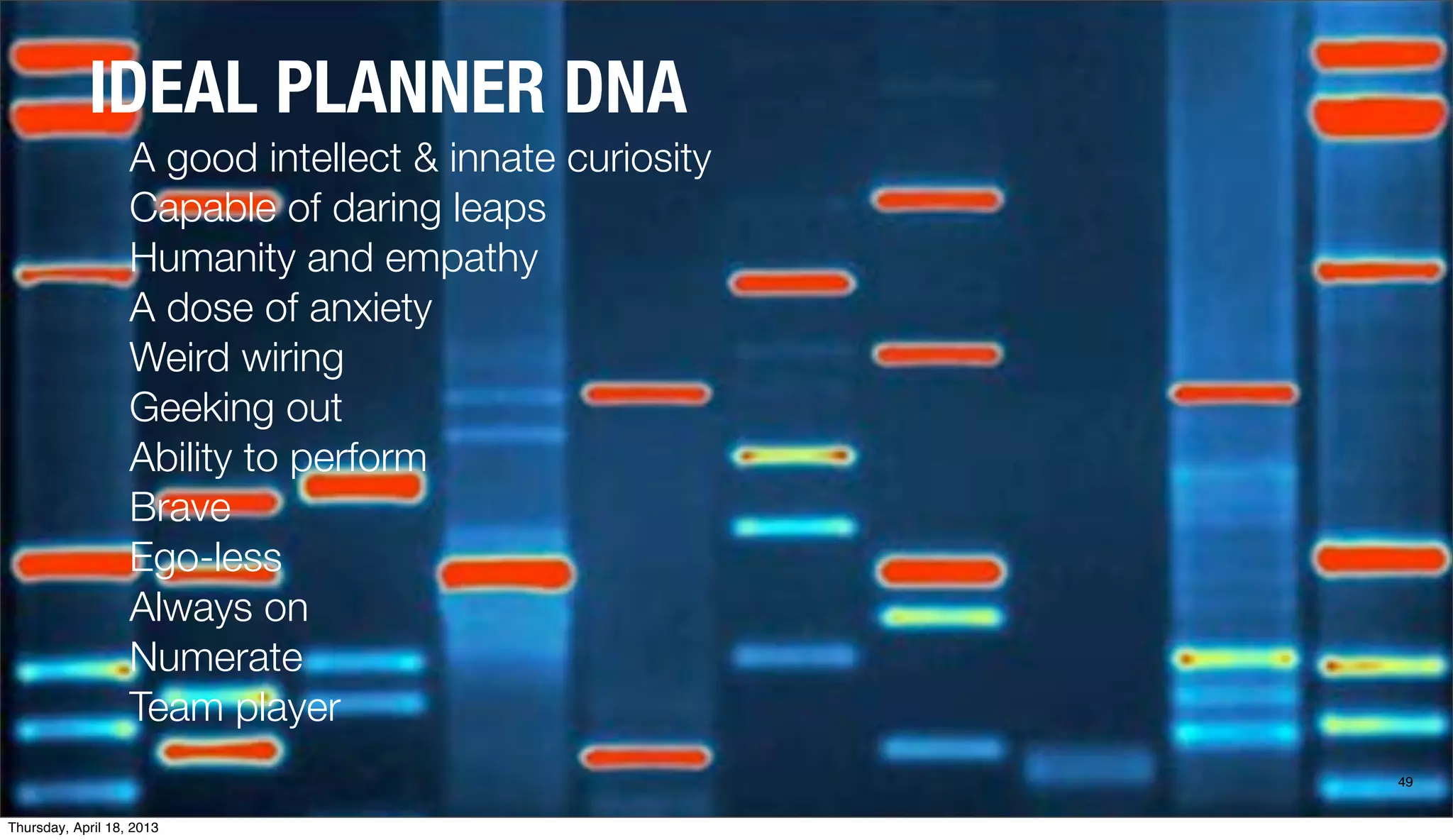 IDEAL PLANNER DNA

A good intellect & innate curiosity
Capable of daring leaps
Humanity and empathy
A dose of anxiety
Weird wiring
Geeking out
Ability to perform
Brave
Ego-less
Always on
Numerate
Team player

49

Thursday, April 18, 2013